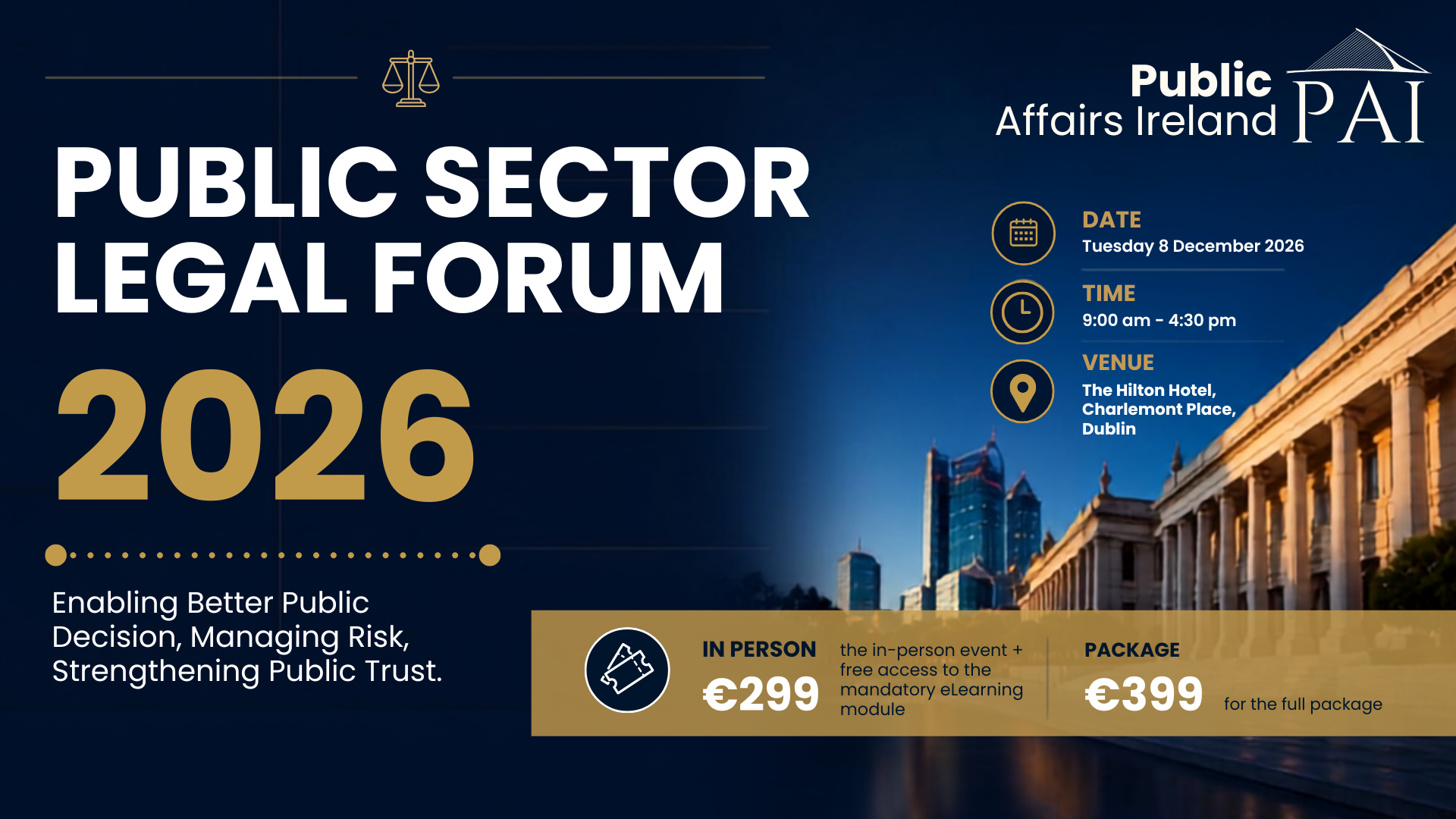 Public Affairs Ireland PAI

PUBLIC SECTOR LEGAL FORUM

2026

Enabling Better Public Decision, Managing Risk, Strengthening Public Trust.

DATE
Tuesday 8 December 2026

TIME
9:00 am - 4:30 pm

VENUE
The Hilton Hotel, Charlemont Place, Dublin

IN PERSON
€299
the in-person event + free access to the mandatory eLearning module

PACKAGE
€399
for the full package